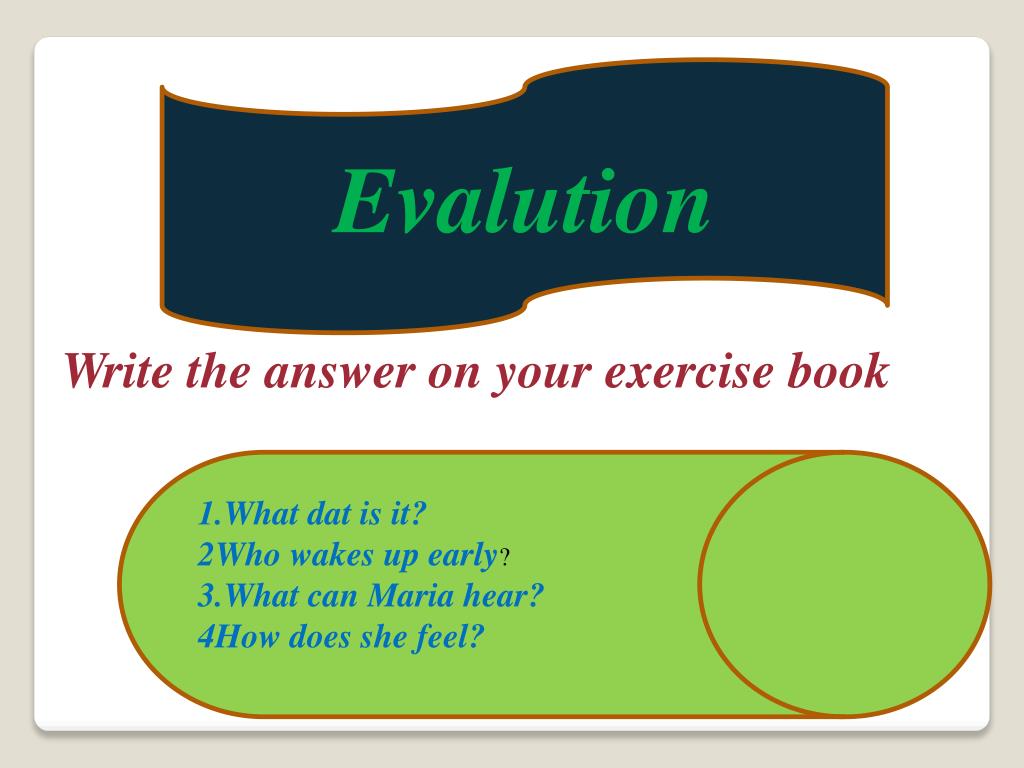 Evalution

Write the answer on your exercise book

1.What dat is it?
2Who wakes up early?
3.What can Maria hear?
4How does she feel?